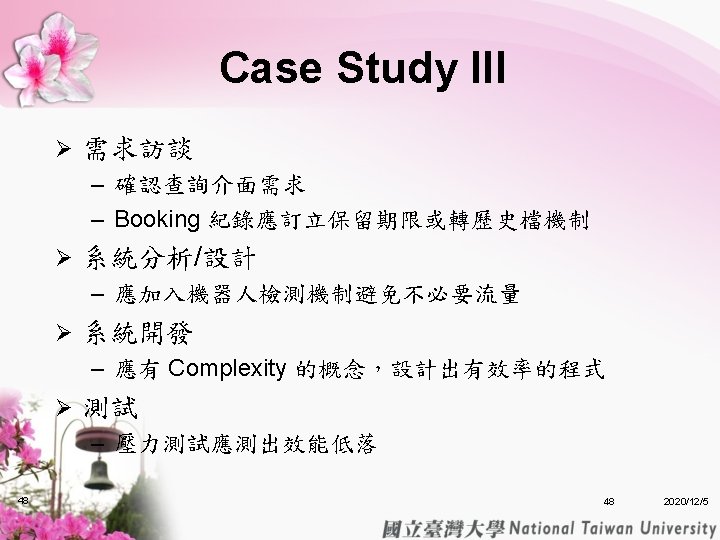 Case Study III

➢ 需求訪談
– 確認查詢介面需求
– Booking 紀錄應訂立保留期限或轉歷史檔機制

➢ 系統分析/設計
– 應加入機器人檢測機制避免不必要流量

➢ 系統開發
– 應有 Complexity 的概念，設計出有效率的程式

➢ 測試
– 壓力測試應測出效能低落

48

48

2020/12/5

國立臺灣大學 National Taiwan University